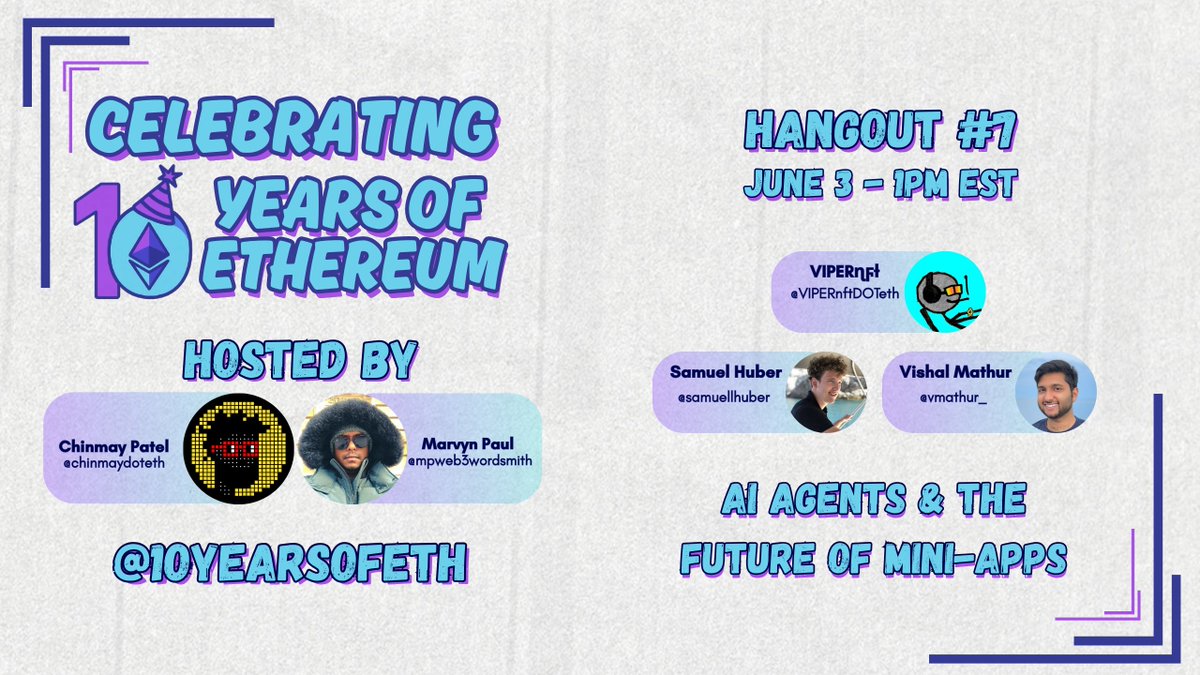 CELEBRATING 10 YEARS OF ETHEREUM

HOSTED BY

Chinmay Patel
@chinmaydoteth

Marvyn Paul
@mpweb3wordsmith

@10YEARSOFETH

HANGOUT #7
JUNE 3 - 1PM EST

VIPERnft
@VIPERnftDOTeth

Samuel Huber
@samuellhuber

Vishal Mathur
@vmathur_

AI AGENTS & THE FUTURE OF MINI-APPS